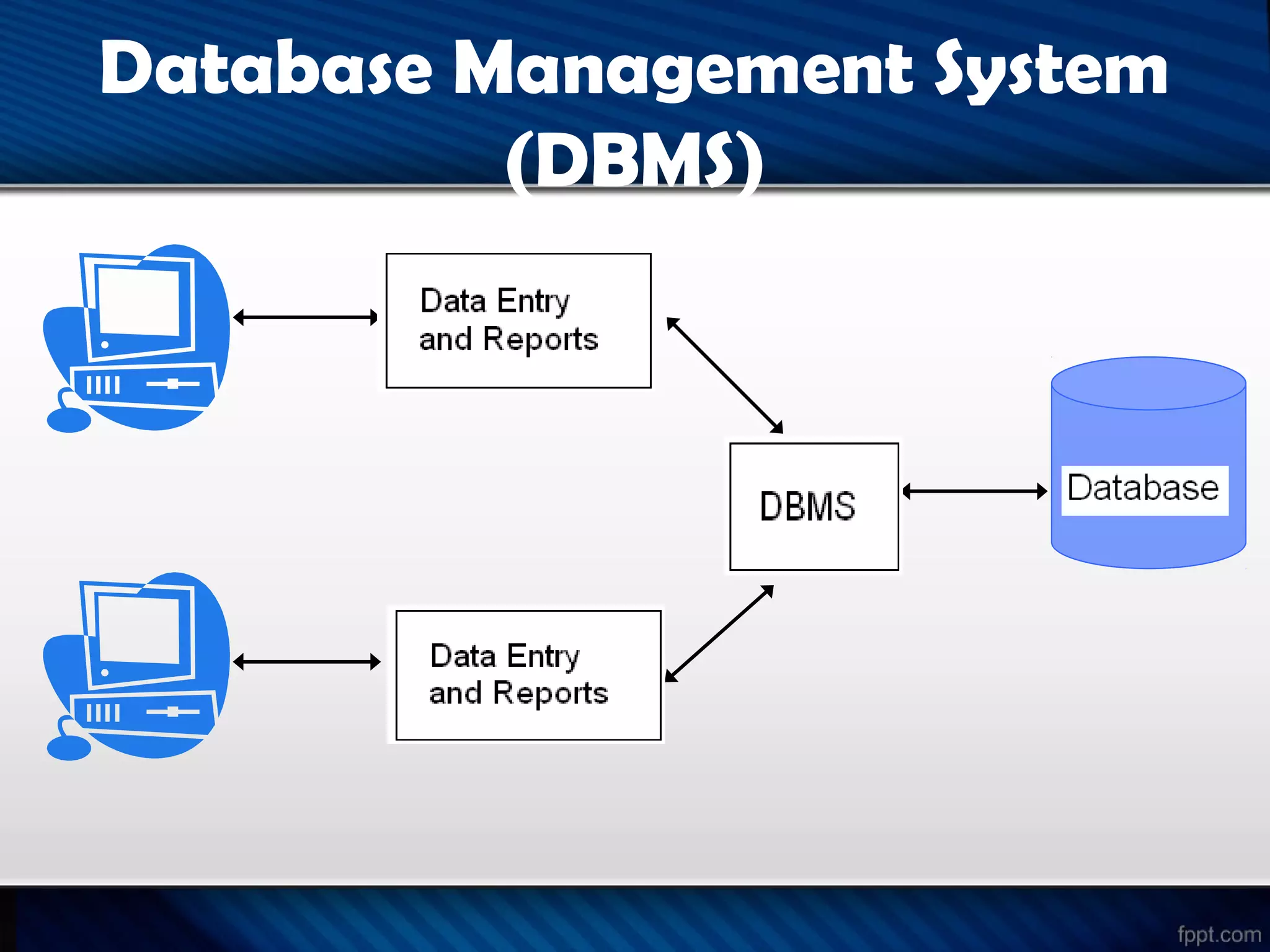 Database Management System (DBMS)

Data Entry and Reports

DBMS

Database

Data Entry and Reports

fppt.com